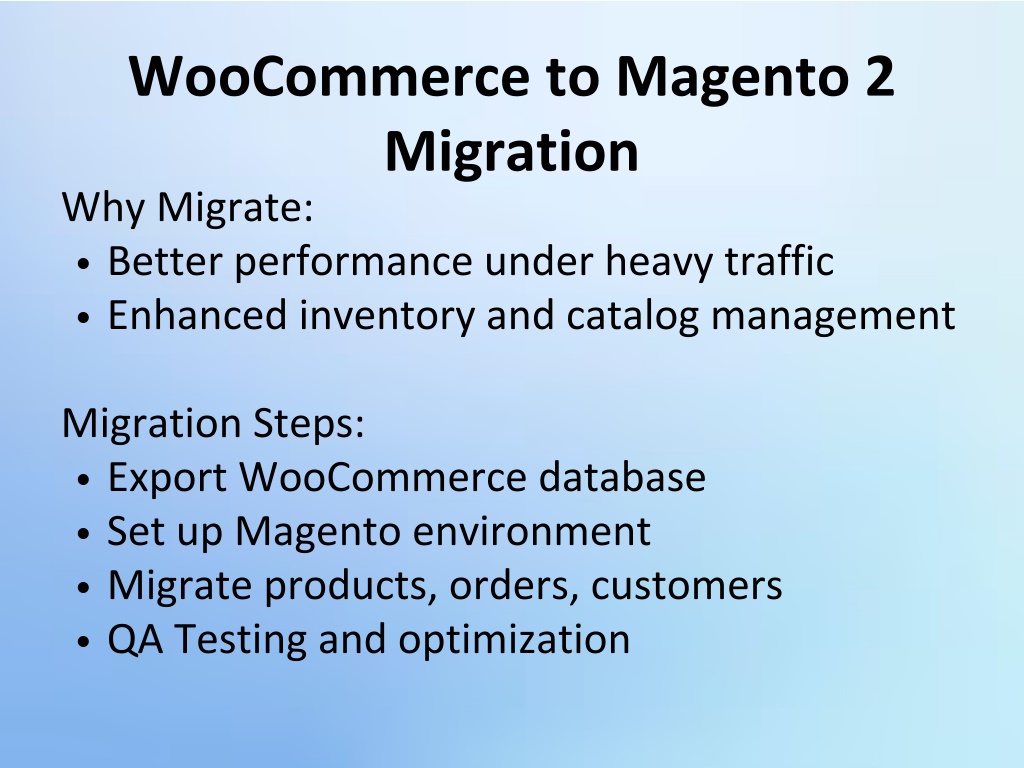 WooCommerce to Magento 2 Migration

Why Migrate:
• Better performance under heavy traffic
• Enhanced inventory and catalog management

Migration Steps:
• Export WooCommerce database
• Set up Magento environment
• Migrate products, orders, customers
• QA Testing and optimization